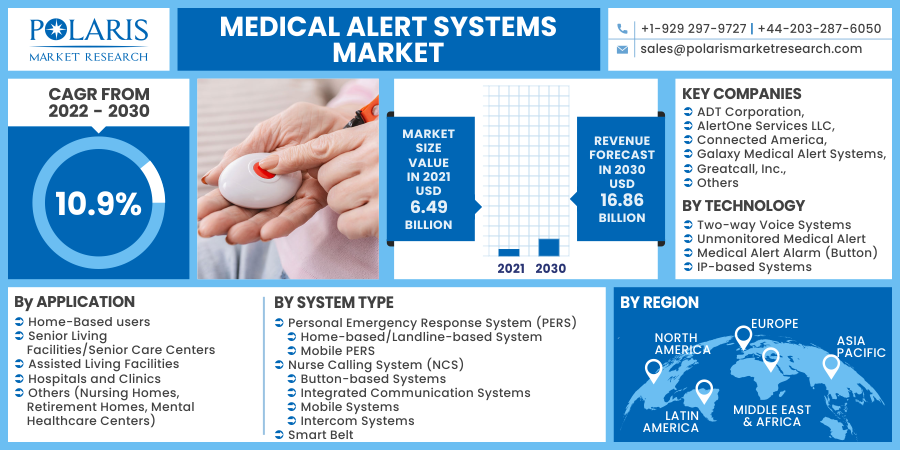 POLARIS
MARKET RESEARCH

MEDICAL ALERT SYSTEMS MARKET

+1-929 297-9727 | +44-203-287-6050
sales@polarismarketresearch.com

CAGR FROM 2022 - 2030

10.9%

MARKET SIZE VALUE IN 2021 USD 6.49 BILLION

2021 2030

REVENUE FORECAST IN 2030 USD 16.86 BILLION

KEY COMPANIES
ADT Corporation,
AlertOne Services LLC,
Connected America,
Galaxy Medical Alert Systems,
Greatcall, Inc.,
Others

BY TECHNOLOGY
Two-way Voice Systems
Unmonitored Medical Alert
Medical Alert Alarm (Button)
IP-based Systems

By APPLICATION
Home-Based users
Senior Living Facilities/Senior Care Centers
Assisted Living Facilities
Hospitals and Clinics
Others (Nursing Homes, Retirement Homes, Mental Healthcare Centers)

BY SYSTEM TYPE
Personal Emergency Response System (PERS)
Home-based/Landline-based System
Mobile PERS
Nurse Calling System (NCS)
Button-based Systems
Integrated Communication Systems
Mobile Systems
Intercom Systems
Smart Belt

BY REGION
NORTH AMERICA
EUROPE
ASIA PACIFIC
LATIN AMERICA
MIDDLE EAST & AFRICA